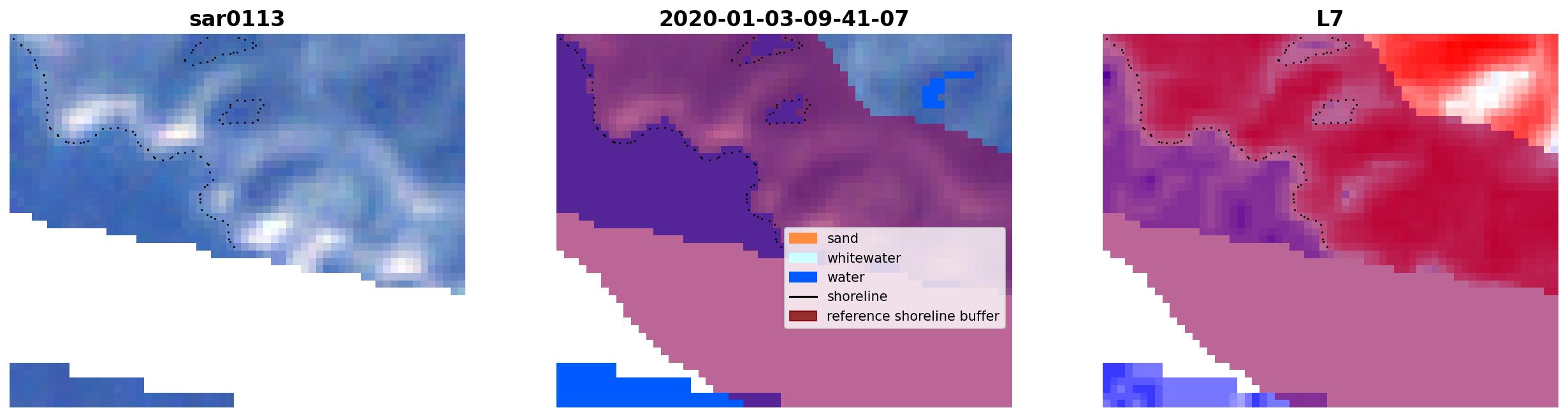 sar0113

2020-01-03-09-41-07

sand
whitewater
water
shoreline
reference shoreline buffer

L7